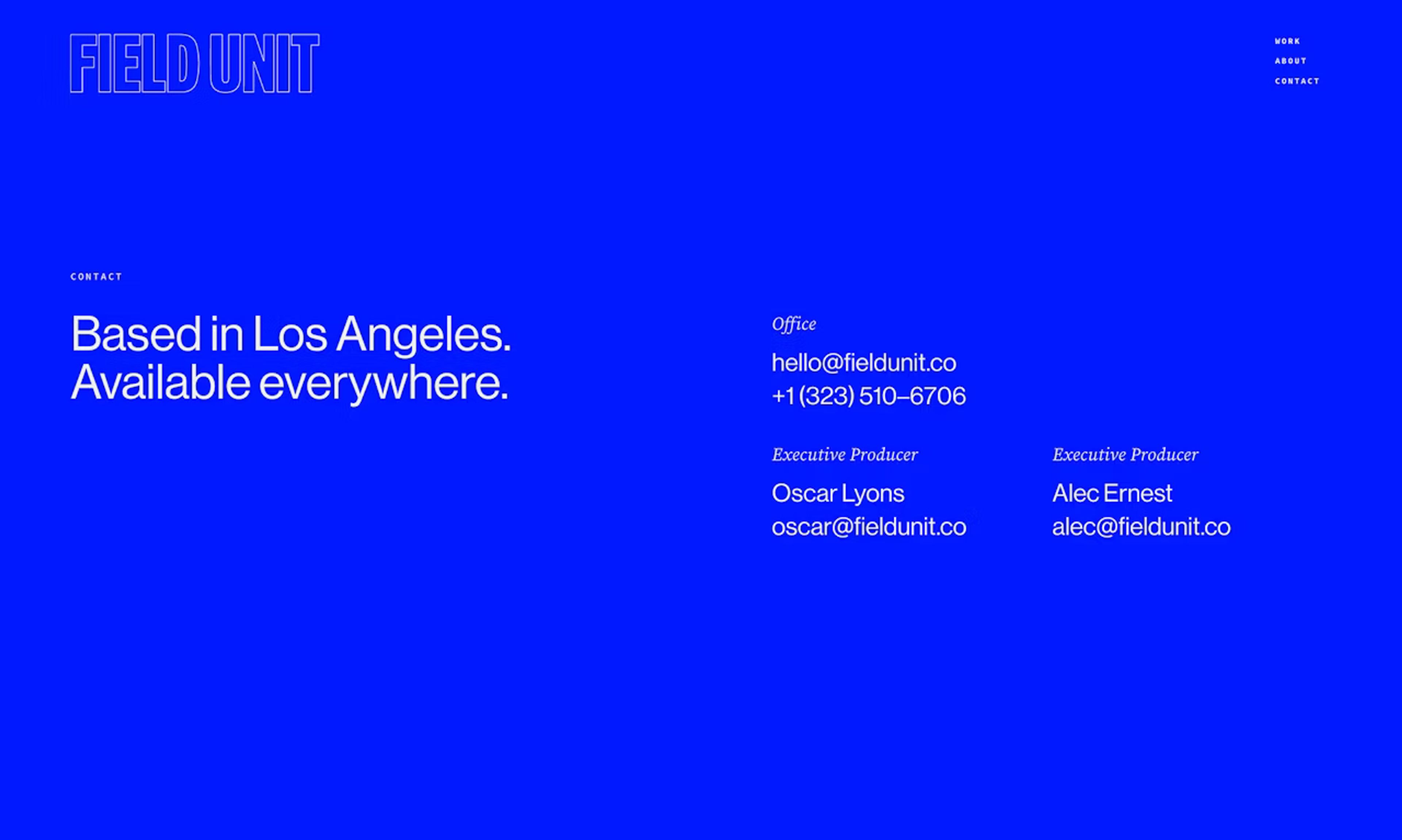 FIELD UNIT

WORK
ABOUT
CONTACT

CONTACT

Based in Los Angeles. Available everywhere.

Office

hello@fieldunit.co
+1 (323) 510–6706

Executive Producer

Oscar Lyons
oscar@fieldunit.co

Executive Producer

Alec Ernest
alec@fieldunit.co